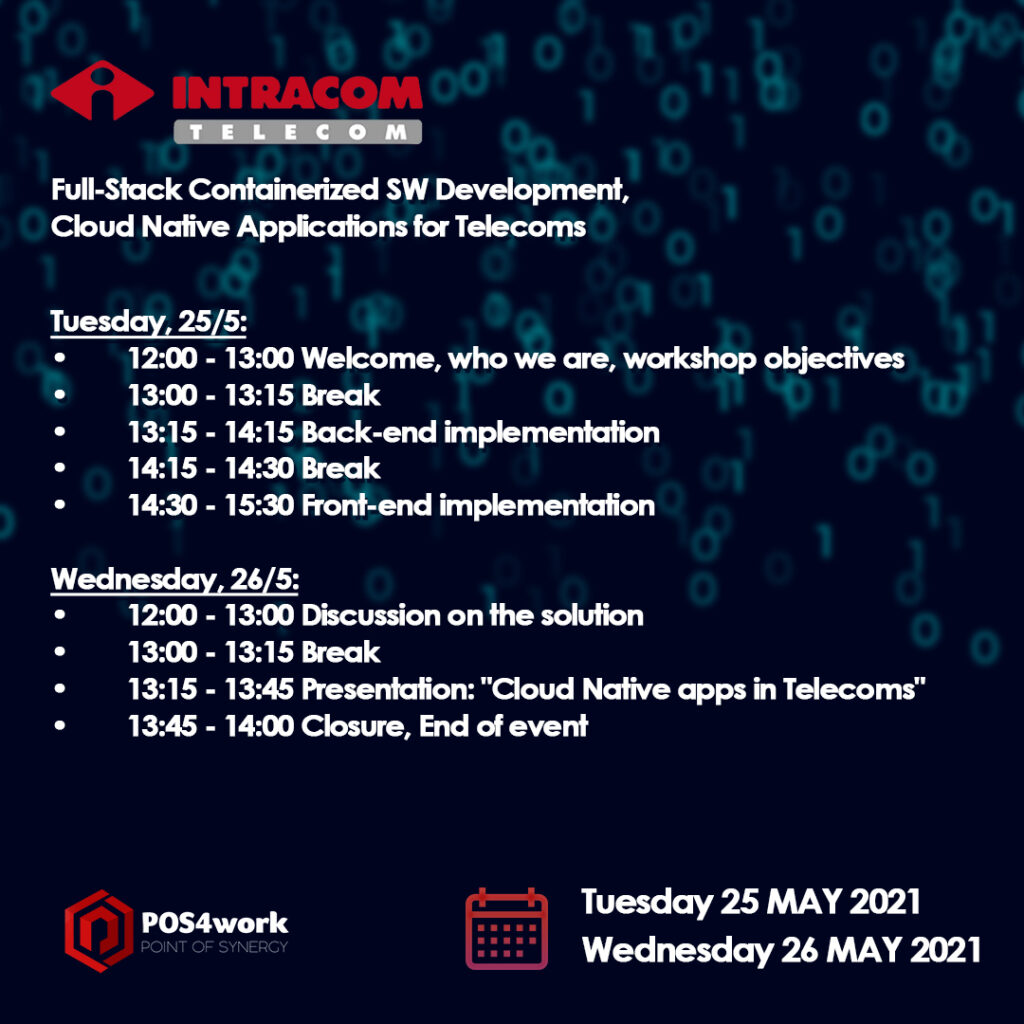 INTRACOM
TELECOM

Full-Stack Containerized SW Development,
Cloud Native Applications for Telecoms

Tuesday, 25/5:
• 12:00 - 13:00 Welcome, who we are, workshop objectives
• 13:00 - 13:15 Break
• 13:15 - 14:15 Back-end implementation
• 14:15 - 14:30 Break
• 14:30 - 15:30 Front-end implementation

Wednesday, 26/5:
• 12:00 - 13:00 Discussion on the solution
• 13:00 - 13:15 Break
• 13:15 - 13:45 Presentation: "Cloud Native apps in Telecoms"
• 13:45 - 14:00 Closure, End of event

POS4work
POINT OF SYNERGY

Tuesday 25 MAY 2021
Wednesday 26 MAY 2021